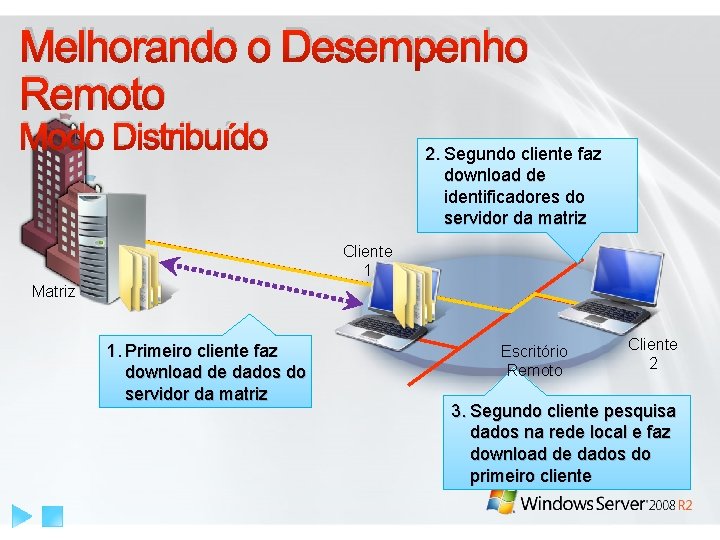 Melhorando o Desempenho Remoto
Modo Distribuído

2. Segundo cliente faz download de identificadores do servidor da matriz

Cliente 1

Matriz

1. Primeiro cliente faz download de dados do servidor da matriz

Escritório Remoto

Cliente 2

3. Segundo cliente pesquisa dados na rede local e faz download de dados do primeiro cliente

Windows Server 2008 R2